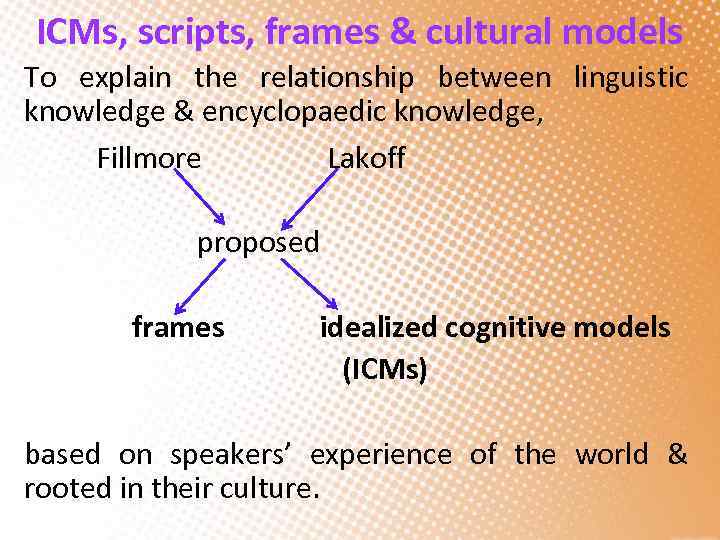 ICMs, scripts, frames & cultural models

To explain the relationship between linguistic knowledge & encyclopaedic knowledge,

Fillmore

Lakoff

proposed

frames

idealized cognitive models (ICMs)

based on speakers' experience of the world & rooted in their culture.